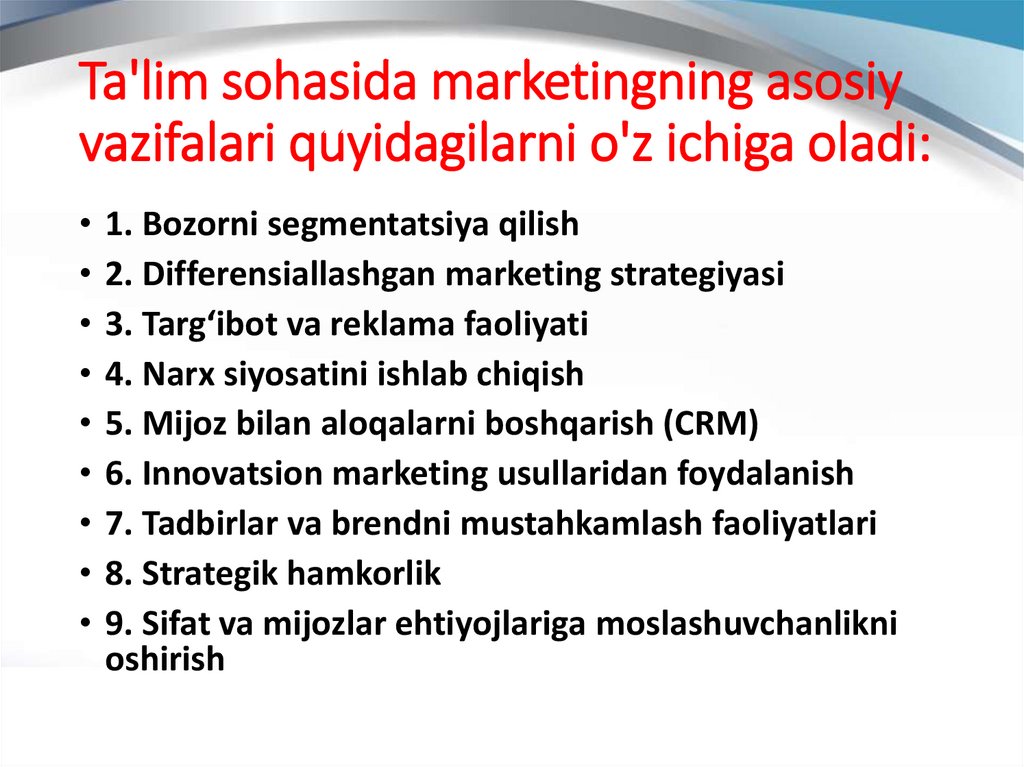 Ta'lim sohasida marketingning asosiy vazifalari quyidagilarni o'z ichiga oladi:

• 1. Bozorni segmentatsiya qilish
• 2. Differensiallashgan marketing strategiyasi
• 3. Targ‘ibot va reklama faoliyati
• 4. Narx siyosatini ishlab chiqish
• 5. Mijoz bilan aloqalarni boshqarish (CRM)
• 6. Innovatsion marketing usullaridan foydalanish
• 7. Tadbirlar va brendni mustahkamlash faoliyatlari
• 8. Strategik hamkorlik
• 9. Sifat va mijozlar ehtiyojlariga moslashuvchanlikni oshirish